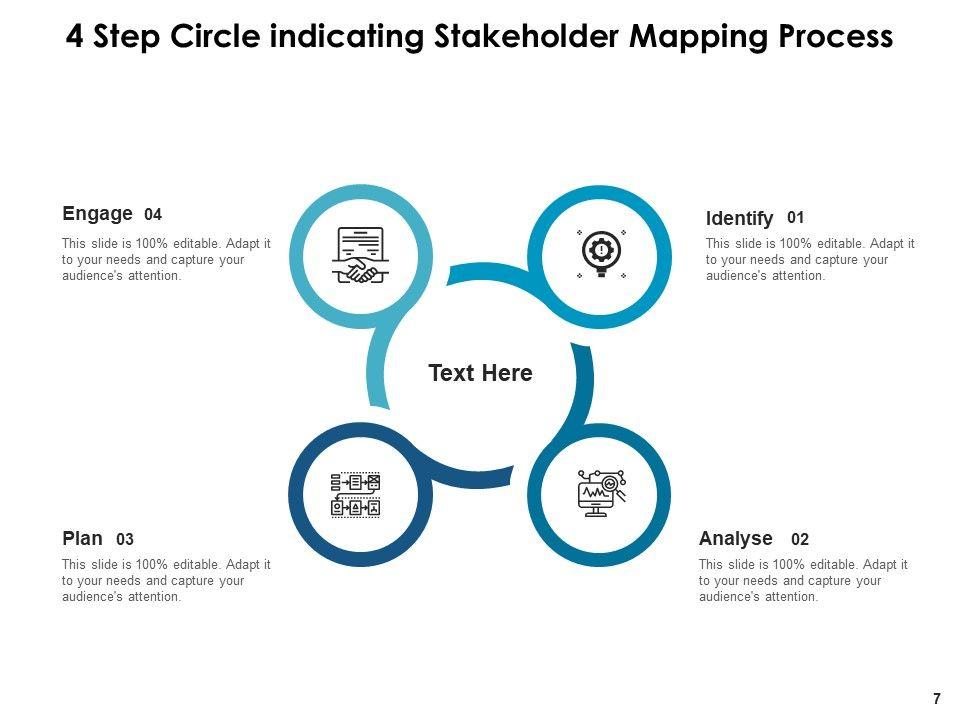 4 Step Circle indicating Stakeholder Mapping Process

Engage 04
This slide is 100% editable. Adapt it to your needs and capture your audience's attention.

Identify 01
This slide is 100% editable. Adapt it to your needs and capture your audience's attention.

Text Here

Plan 03
This slide is 100% editable. Adapt it to your needs and capture your audience's attention.

Analyse 02
This slide is 100% editable. Adapt it to your needs and capture your audience's attention.

7